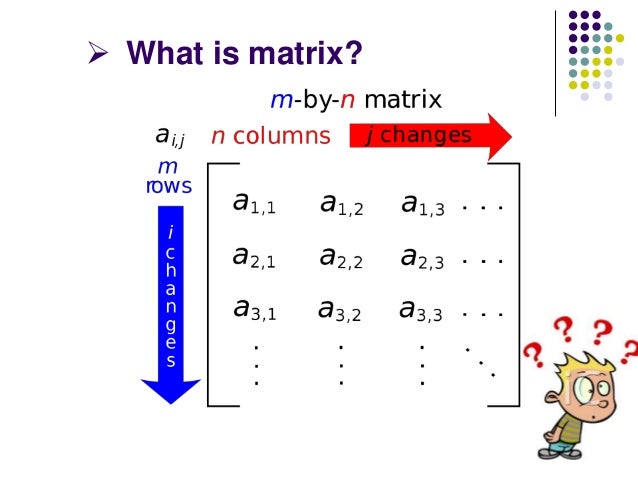 ➢ What is matrix?

$m$-by-$n$ matrix

$a_{i,j}$ $n$ columns $j$ changes

$m$ rows

$i$ changes

$\begin{bmatrix} a_{1,1} & a_{1,2} & a_{1,3} & \cdots \\ a_{2,1} & a_{2,2} & a_{2,3} & \cdots \\ a_{3,1} & a_{3,2} & a_{3,3} & \cdots \\ \vdots & \vdots & \vdots & \ddots \end{bmatrix}$

? ? ? ?